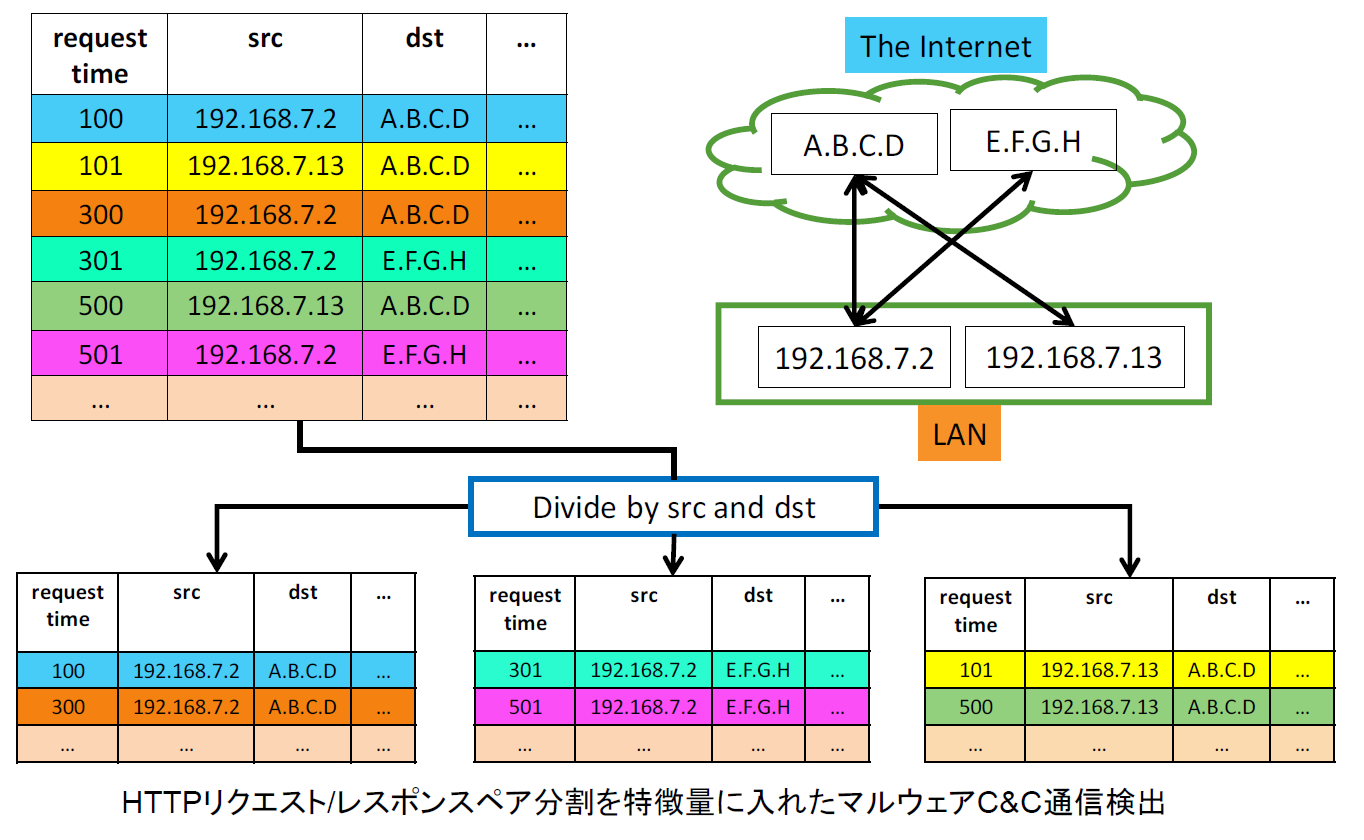 | request time | src | dst | … |
|---|---|---|---|
| 100 | 192.168.7.2 | A.B.C.D | … |
| 101 | 192.168.7.13 | A.B.C.D | … |
| 300 | 192.168.7.2 | A.B.C.D | … |
| 301 | 192.168.7.2 | E.F.G.H | … |
| 500 | 192.168.7.13 | A.B.C.D | … |
| 501 | 192.168.7.2 | E.F.G.H | … |
| … | … | … | … |

The Internet

A.B.C.D

E.F.G.H

192.168.7.2

192.168.7.13

LAN

Divide by src and dst

| request time | src | dst | … |
|---|---|---|---|
| 100 | 192.168.7.2 | A.B.C.D | … |
| 300 | 192.168.7.2 | A.B.C.D | … |
| … | … | … | … |

| request time | src | dst | … |
|---|---|---|---|
| 301 | 192.168.7.2 | E.F.G.H | … |
| 501 | 192.168.7.2 | E.F.G.H | … |
| … | … | … | … |

| request time | src | dst | … |
|---|---|---|---|
| 101 | 192.168.7.13 | A.B.C.D | … |
| 500 | 192.168.7.13 | A.B.C.D | … |
| … | … | … | … |

HTTPリクエスト/レスポンスペア分割を特徴量に入れたマルウェアC&C通信検出